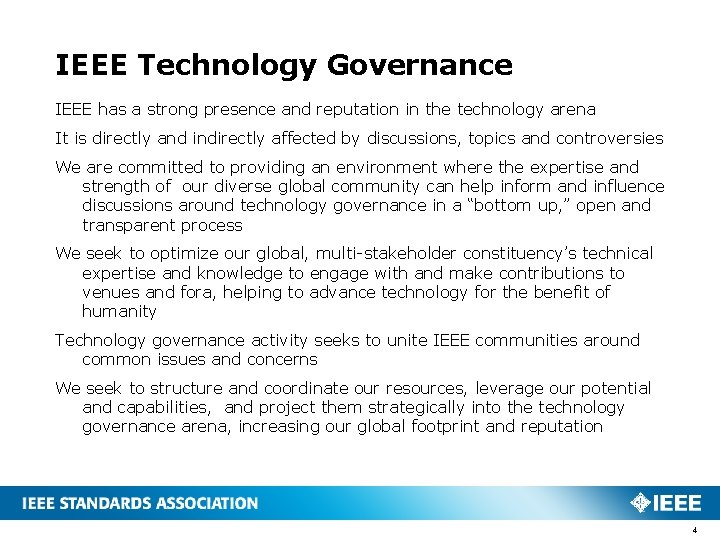 IEEE Technology Governance

IEEE has a strong presence and reputation in the technology arena

It is directly and indirectly affected by discussions, topics and controversies

We are committed to providing an environment where the expertise and strength of our diverse global community can help inform and influence discussions around technology governance in a “bottom up,” open and transparent process

We seek to optimize our global, multi-stakeholder constituency’s technical expertise and knowledge to engage with and make contributions to venues and fora, helping to advance technology for the benefit of humanity

Technology governance activity seeks to unite IEEE communities around common issues and concerns

We seek to structure and coordinate our resources, leverage our potential and capabilities, and project them strategically into the technology governance arena, increasing our global footprint and reputation

IEEE STANDARDS ASSOCIATION

IEEE

4